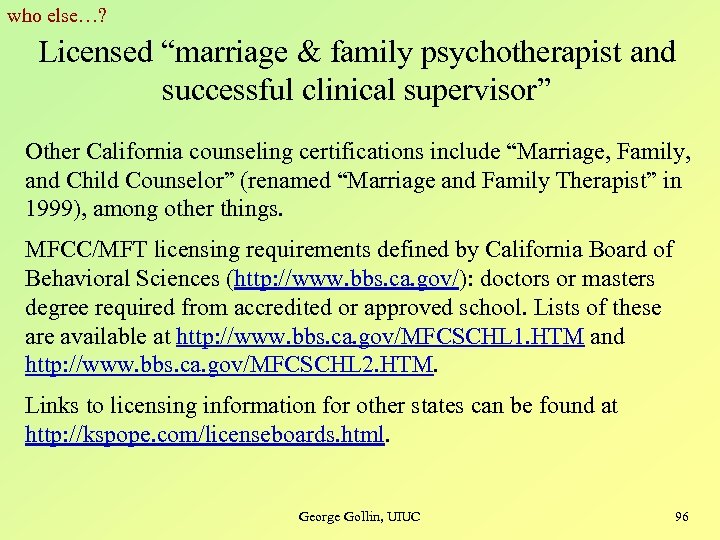 who else…?

Licensed “marriage & family psychotherapist and successful clinical supervisor”

Other California counseling certifications include “Marriage, Family, and Child Counselor” (renamed “Marriage and Family Therapist” in 1999), among other things.

MFCC/MFT licensing requirements defined by California Board of Behavioral Sciences (http://www.bbs.ca.gov/): doctors or masters degree required from accredited or approved school. Lists of these are available at http://www.bbs.ca.gov/MFCSCHL1.HTM and http://www.bbs.ca.gov/MFCSCHL2.HTM.

Links to licensing information for other states can be found at http://kspope.com/licenseboards.html.

George Gollin, UIUC

96